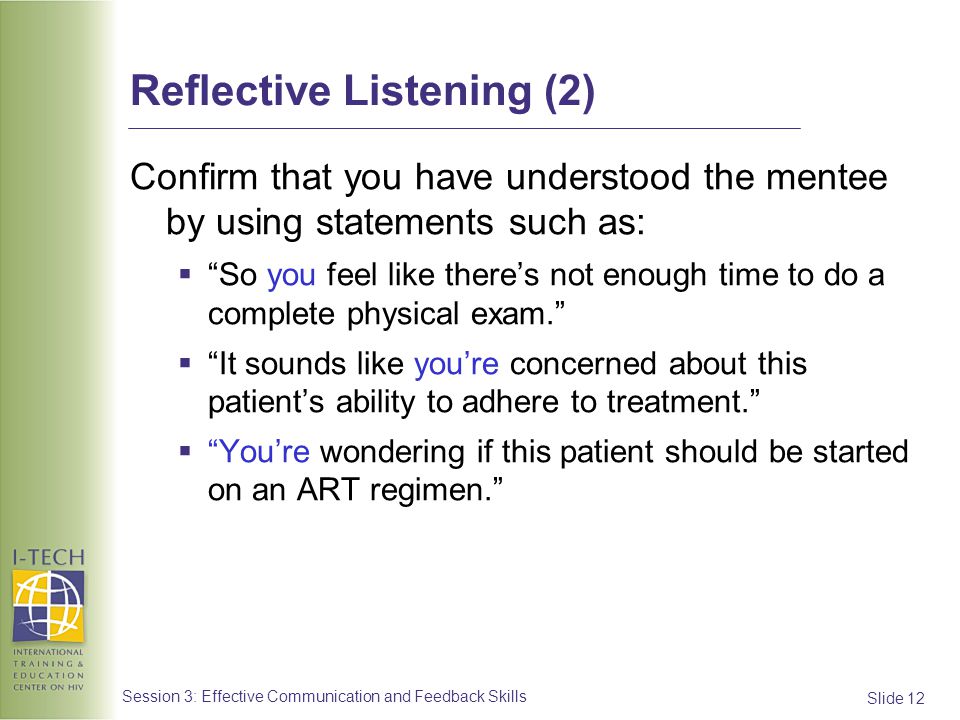 Reflective Listening (2)

Confirm that you have understood the mentee by using statements such as:

▪ “So you feel like there’s not enough time to do a complete physical exam.”

▪ “It sounds like you’re concerned about this patient’s ability to adhere to treatment.”

▪ “You’re wondering if this patient should be started on an ART regimen.”

I-TECH

INTERNATIONAL TRAINING & EDUCATION CENTER ON HIV

Session 3: Effective Communication and Feedback Skills

Slide 12